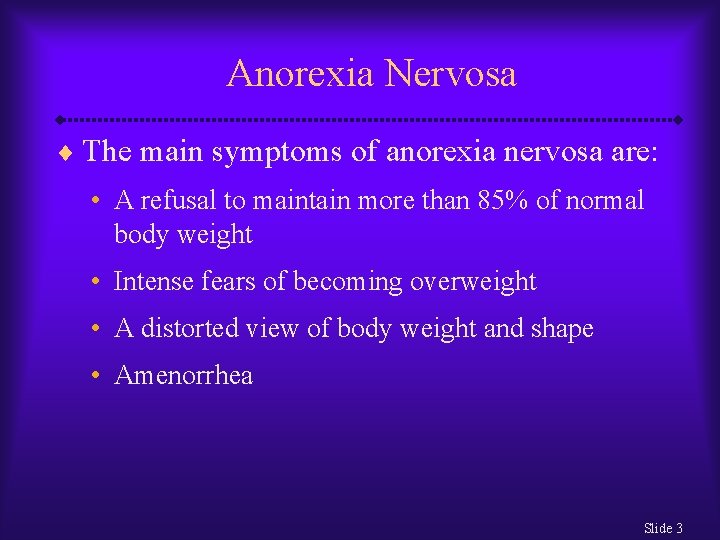 Anorexia Nervosa

♦ The main symptoms of anorexia nervosa are:

• A refusal to maintain more than 85% of normal body weight

• Intense fears of becoming overweight

• A distorted view of body weight and shape

• Amenorrhea

Slide 3